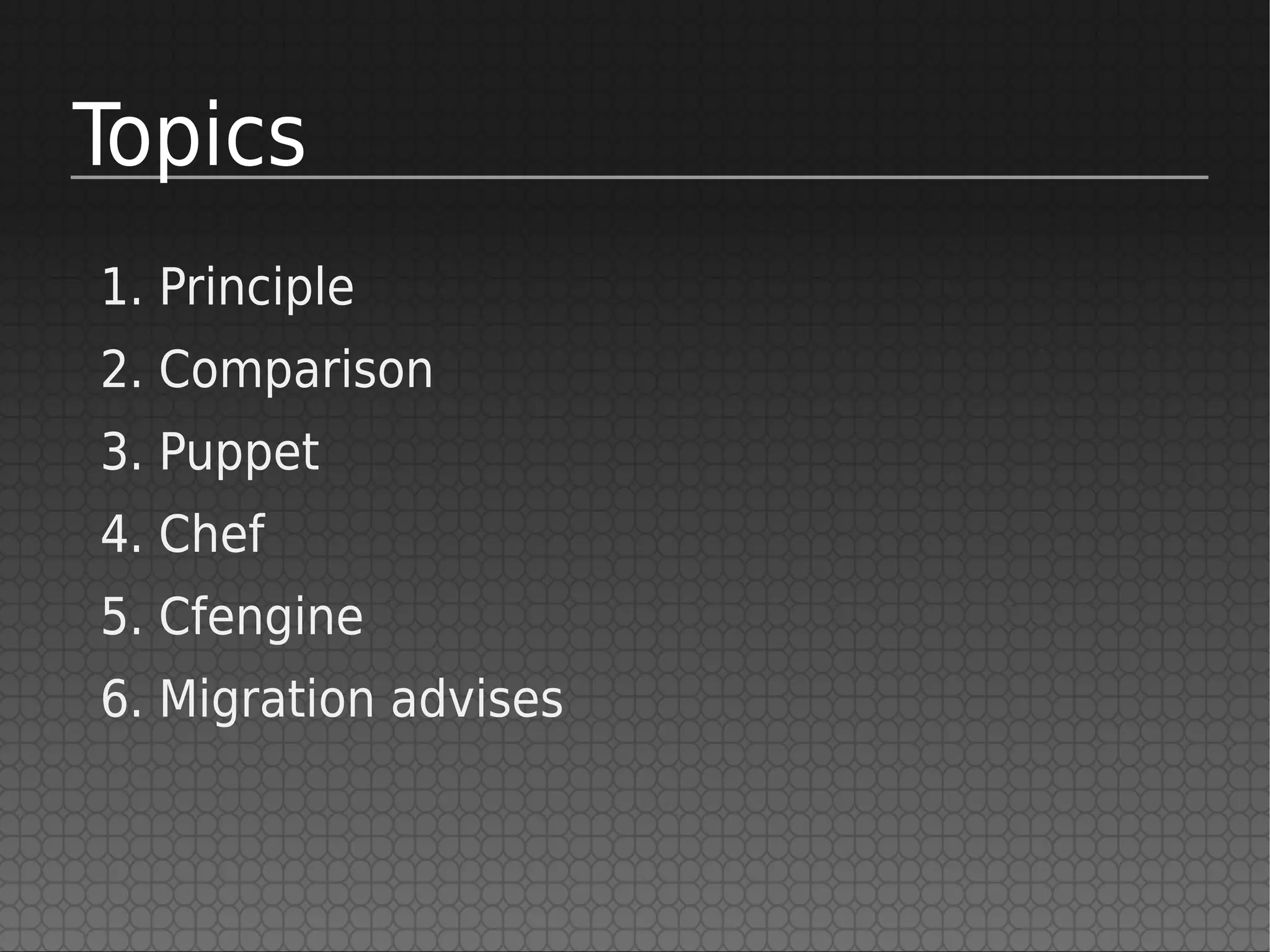 Topics

1. Principle
2. Comparison
3. Puppet
4. Chef
5. Cfengine
6. Migration advises